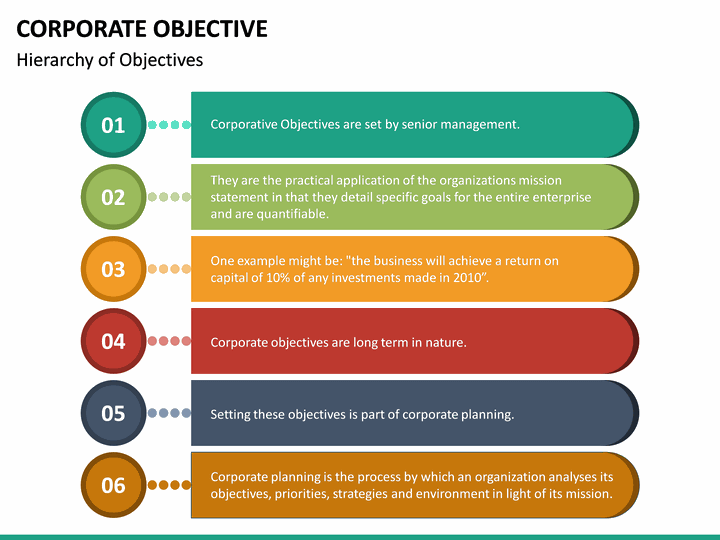 CORPORATE OBJECTIVE

Hierarchy of Objectives

01

Corporative Objectives are set by senior management.

02

They are the practical application of the organizations mission statement in that they detail specific goals for the entire enterprise and are quantifiable.

03

One example might be: "the business will achieve a return on capital of 10% of any investments made in 2010".

04

Corporate objectives are long term in nature.

05

Setting these objectives is part of corporate planning.

06

Corporate planning is the process by which an organization analyses its objectives, priorities, strategies and environment in light of its mission.